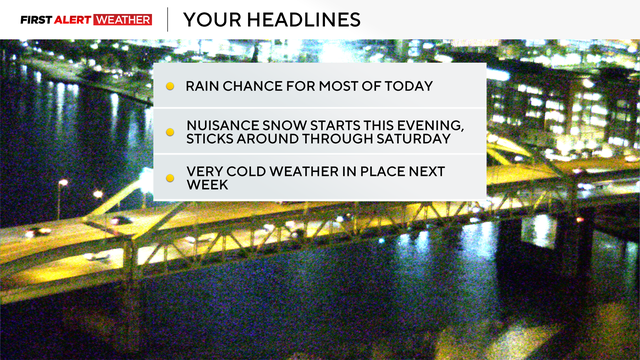 FIRST ALERT WEATHER

YOUR HEADLINES

RAIN CHANCE FOR MOST OF TODAY

NUISANCE SNOW STARTS THIS EVENING, STICKS AROUND THROUGH SATURDAY

VERY COLD WEATHER IN PLACE NEXT WEEK